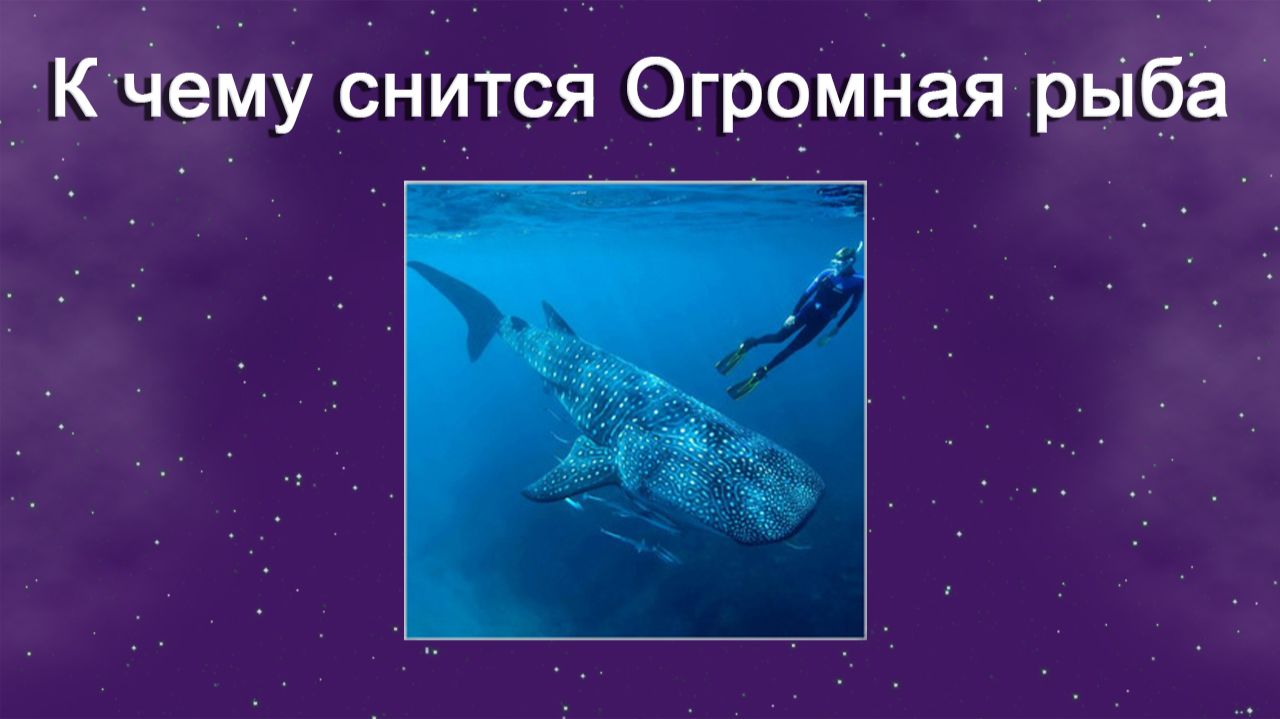 К чему снится Огромная рыба